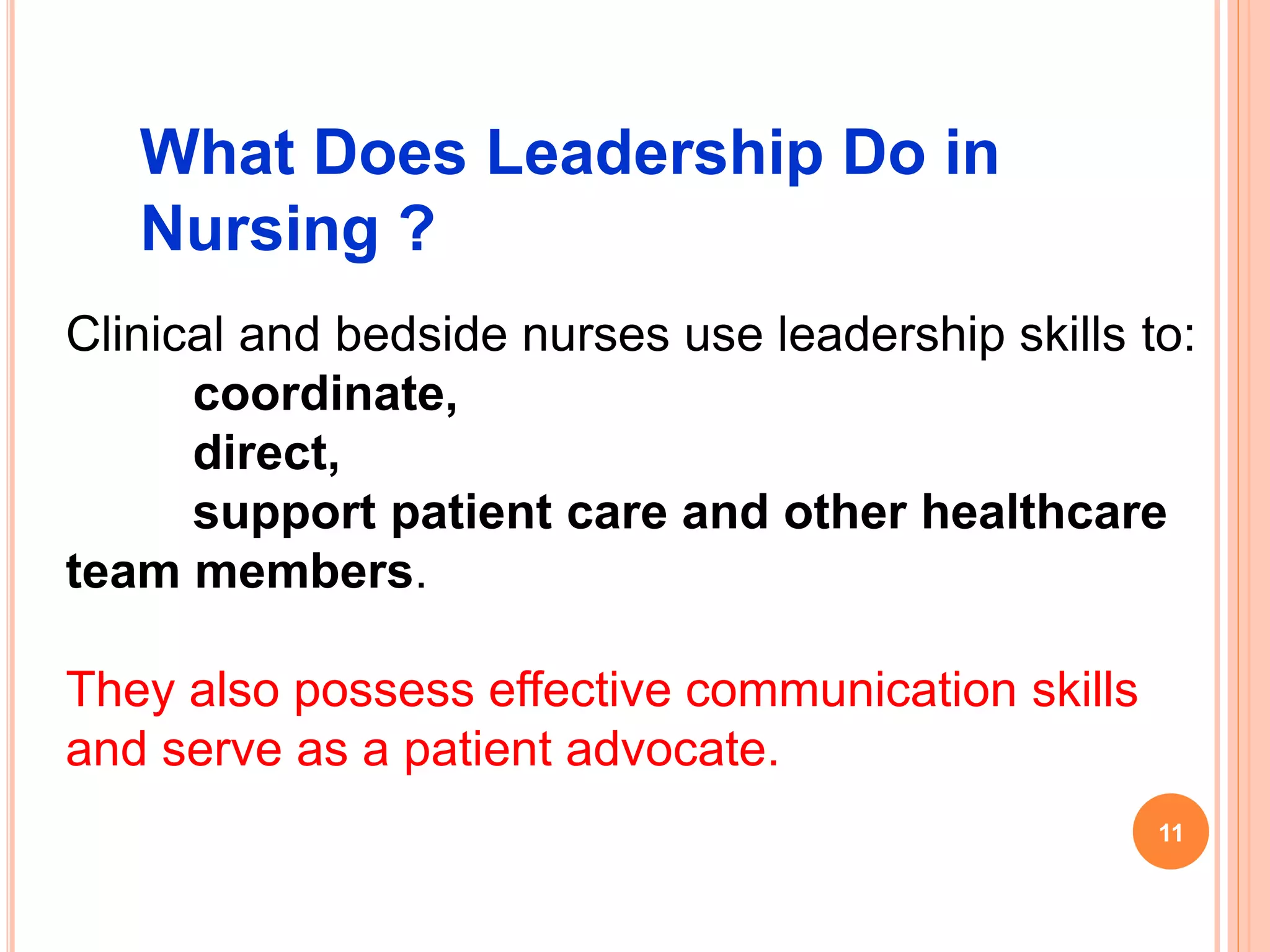 What Does Leadership Do in Nursing ?

Clinical and bedside nurses use leadership skills to:
coordinate,
direct,
support patient care and other healthcare team members.

They also possess effective communication skills and serve as a patient advocate.

11